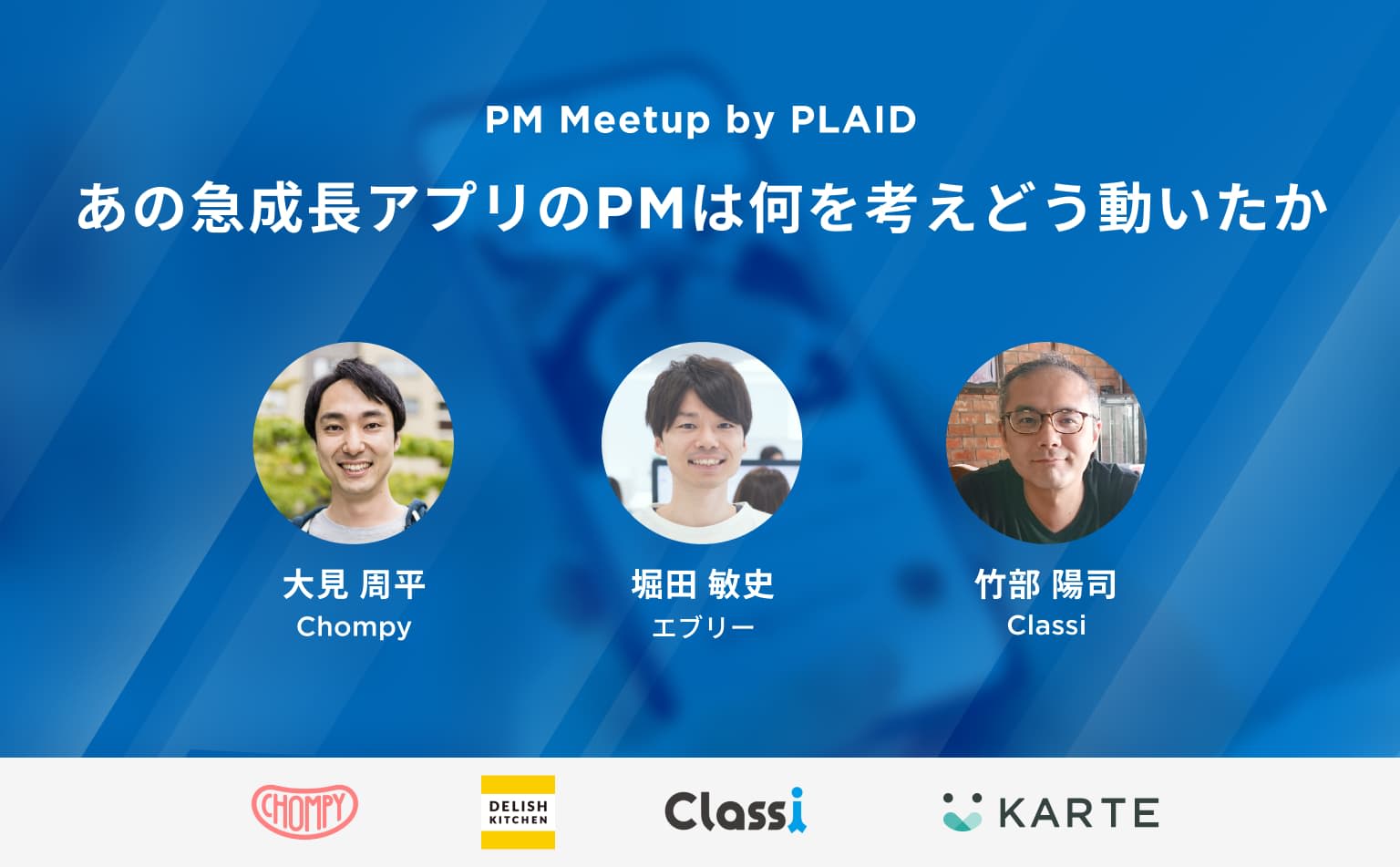 PM Meetup by PLAID

あの急成長アプリのPMは何を考えどう動いたか

大見 周平
Chompy

堀田 敏史
エブリー

竹部 陽司
Classi

CHOMPY

DELISH KITCHEN

Classi

KARTE